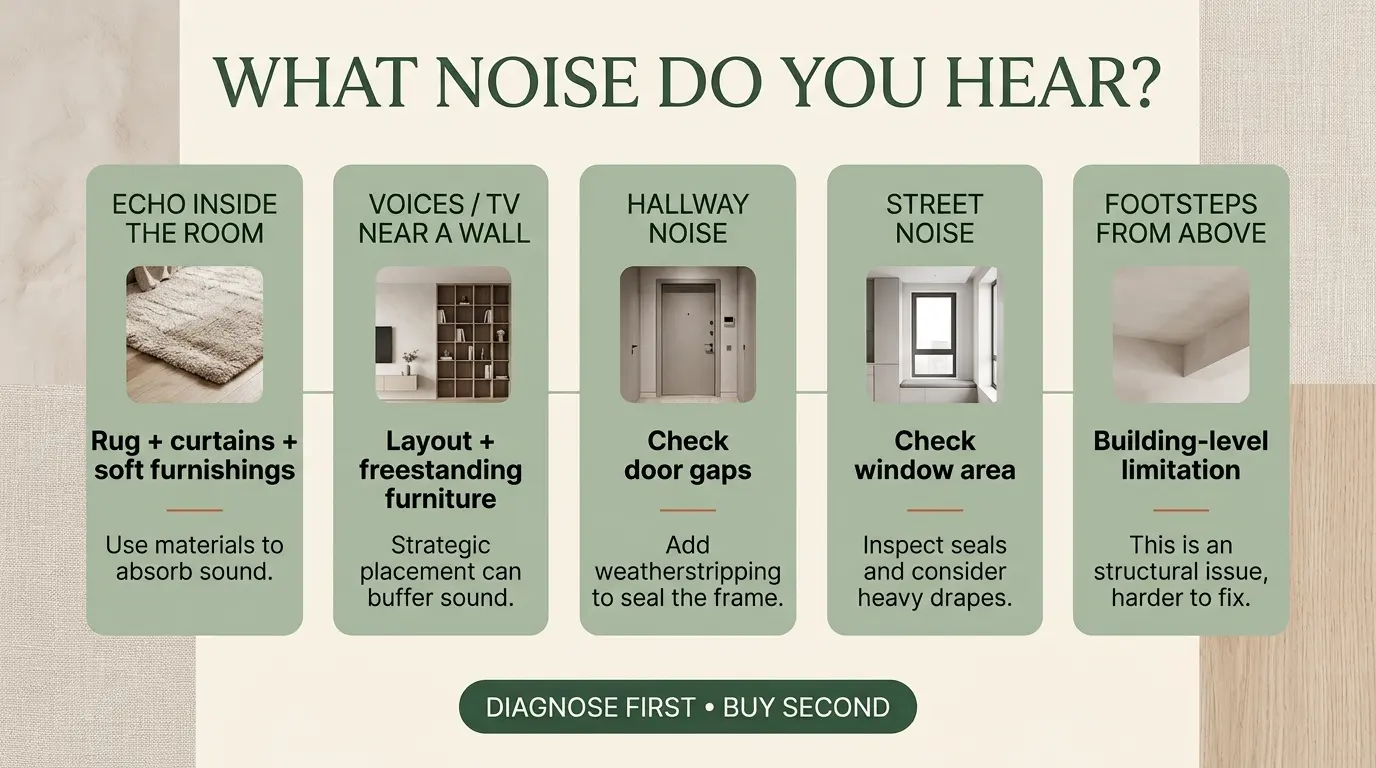 WHAT NOISE DO YOU HEAR?

ECHO INSIDE THE ROOM

Rug + curtains + soft furnishings

Use materials to absorb sound.

VOICES / TV NEAR A WALL

Layout + freestanding furniture

Strategic placement can buffer sound.

HALLWAY NOISE

Check door gaps

Add weatherstripping to seal the frame.

STREET NOISE

Check window area

Inspect seals and consider heavy drapes.

FOOTSTEPS FROM ABOVE

Building-level limitation

This is an structural issue, harder to fix.

DIAGNOSE FIRST • BUY SECOND